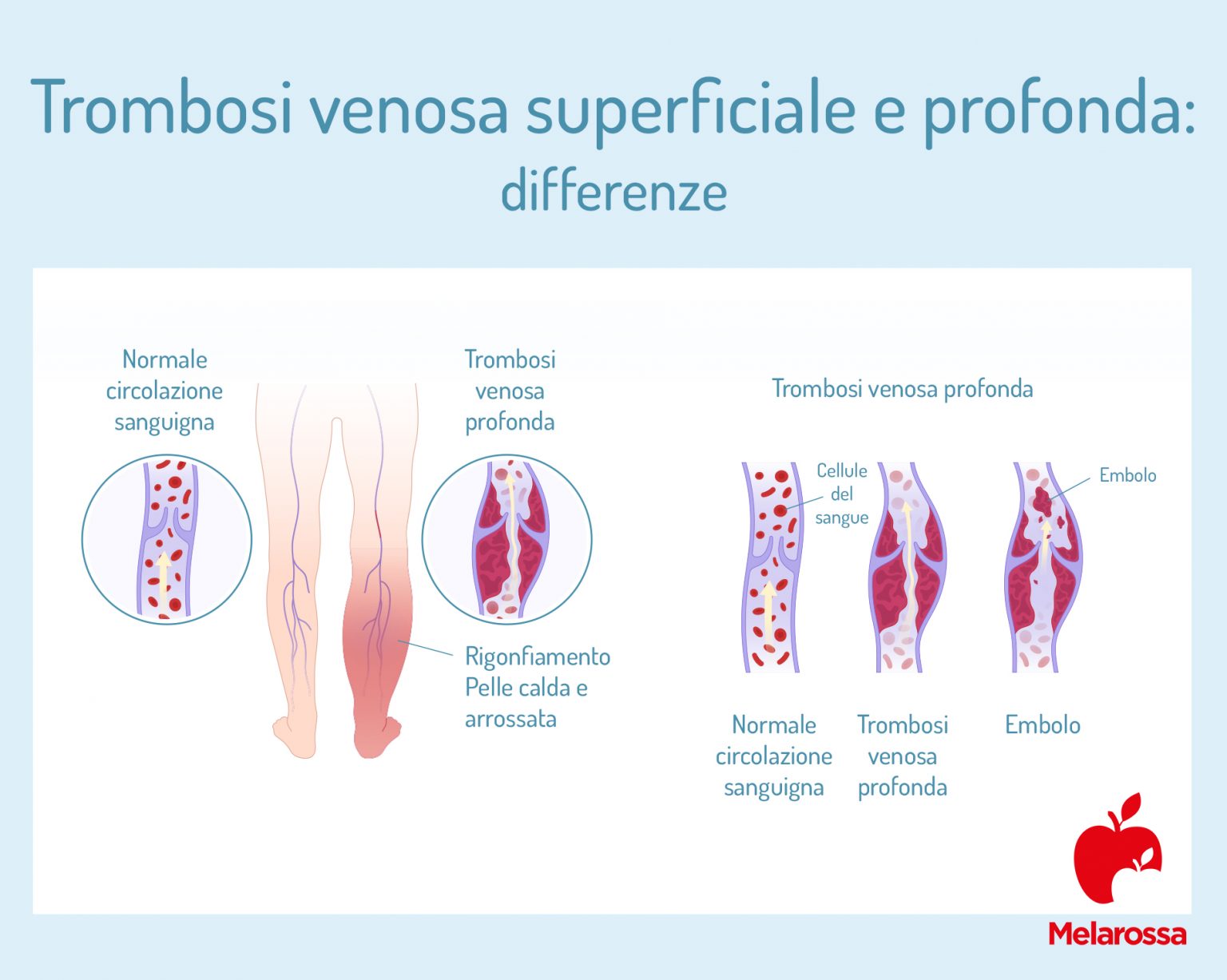 Trombosi venosa superficiale e profonda: differenze

Normale circolazione sanguigna

Trombosi venosa profonda

Rigonfiamento
Pelle calda e arrossata

Trombosi venosa profonda

Cellule del sangue

Embolo

Normale circolazione sanguigna

Trombosi venosa profonda

Embolo

Melarossa